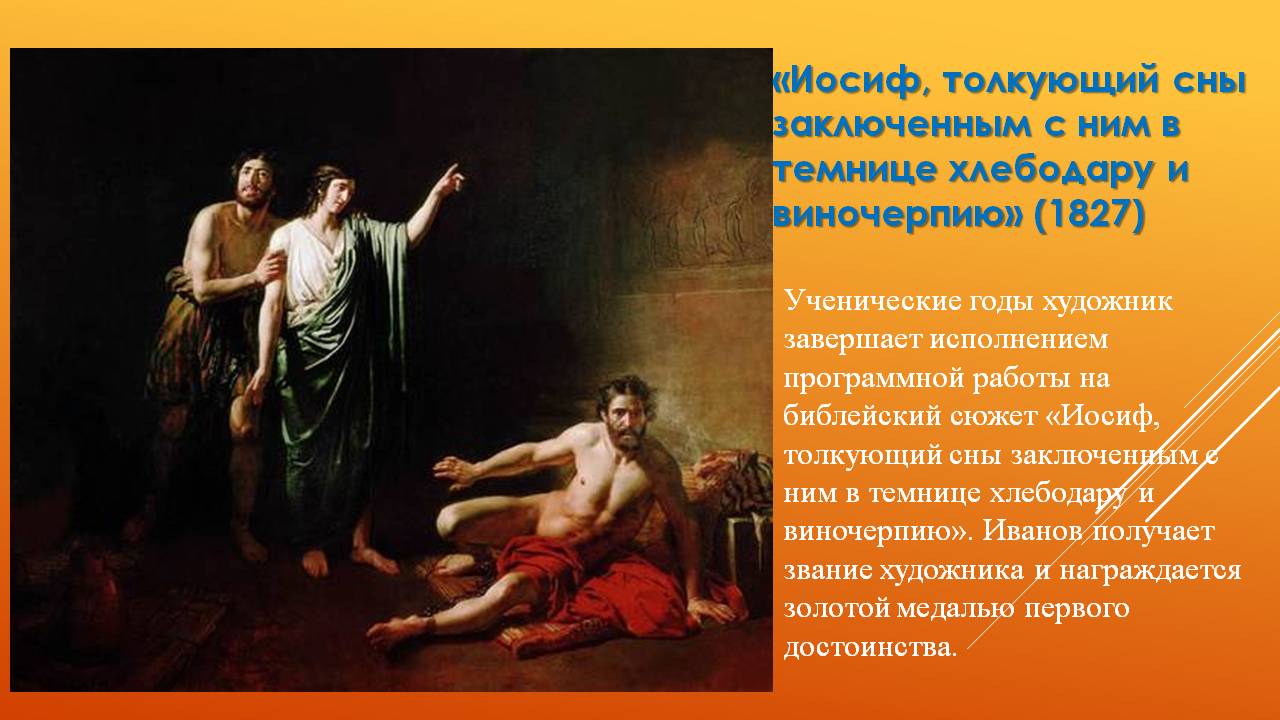 «Иосиф, толкующий сны заключенным с ним в темнице хлебодару и виночерпию» (1827)

Ученические годы художник завершает исполнением программной работы на библейский сюжет «Иосиф, толкующий сны заключенным с ним в темнице хлебодару и виночерпию». Иванов получает звание художника и награждается золотой медалью первого достоинства.